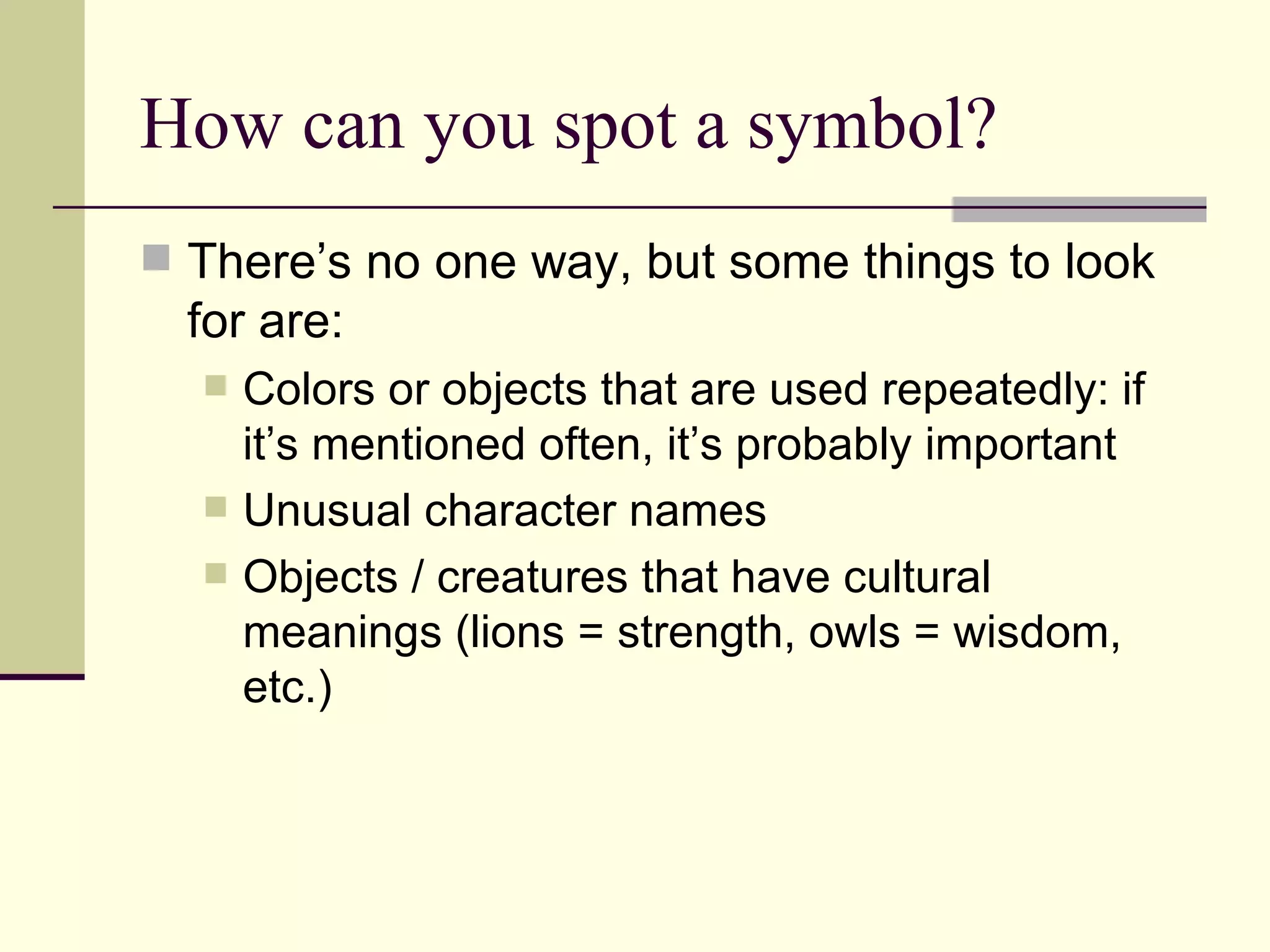 How can you spot a symbol?

There’s no one way, but some things to look for are:

Colors or objects that are used repeatedly: if it’s mentioned often, it’s probably important

Unusual character names

Objects / creatures that have cultural meanings (lions = strength, owls = wisdom, etc.)